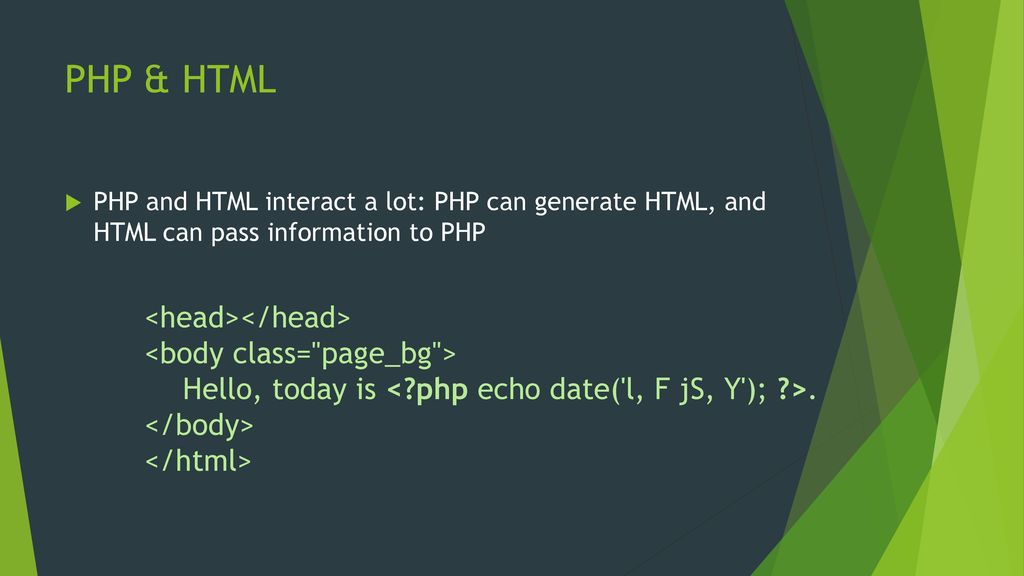 PHP & HTML

PHP and HTML interact a lot: PHP can generate HTML, and HTML can pass information to PHP

<head></head>
<body class="page_bg">
Hello, today is <?php echo date('l, F jS, Y'); ?>.
</body>
</html>